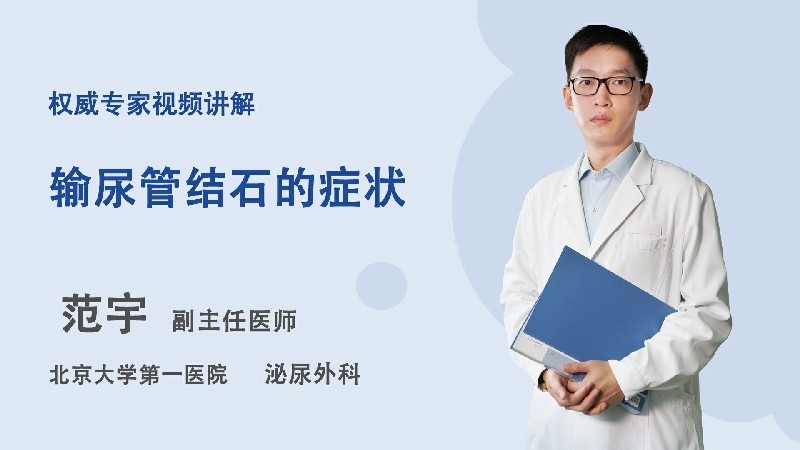 权威专家视频讲解

输尿管结石的症状

范宇 副主任医师

北京大学第一医院 泌尿外科